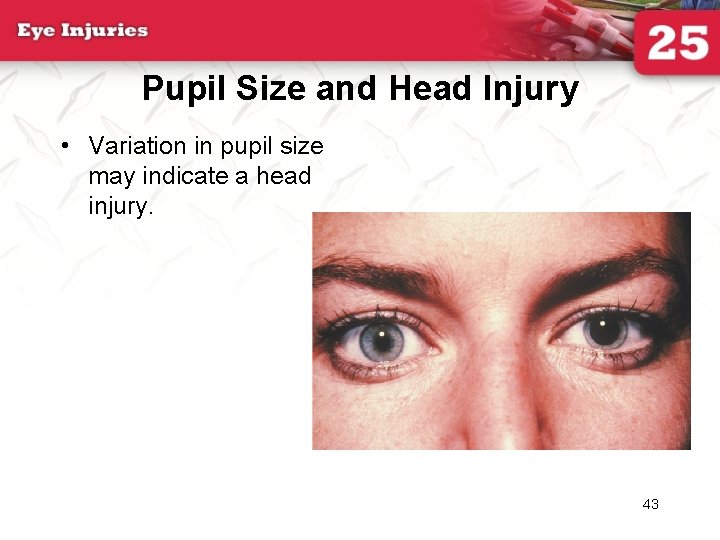 Eye Injuries

25

Pupil Size and Head Injury

• Variation in pupil size may indicate a head injury.

43